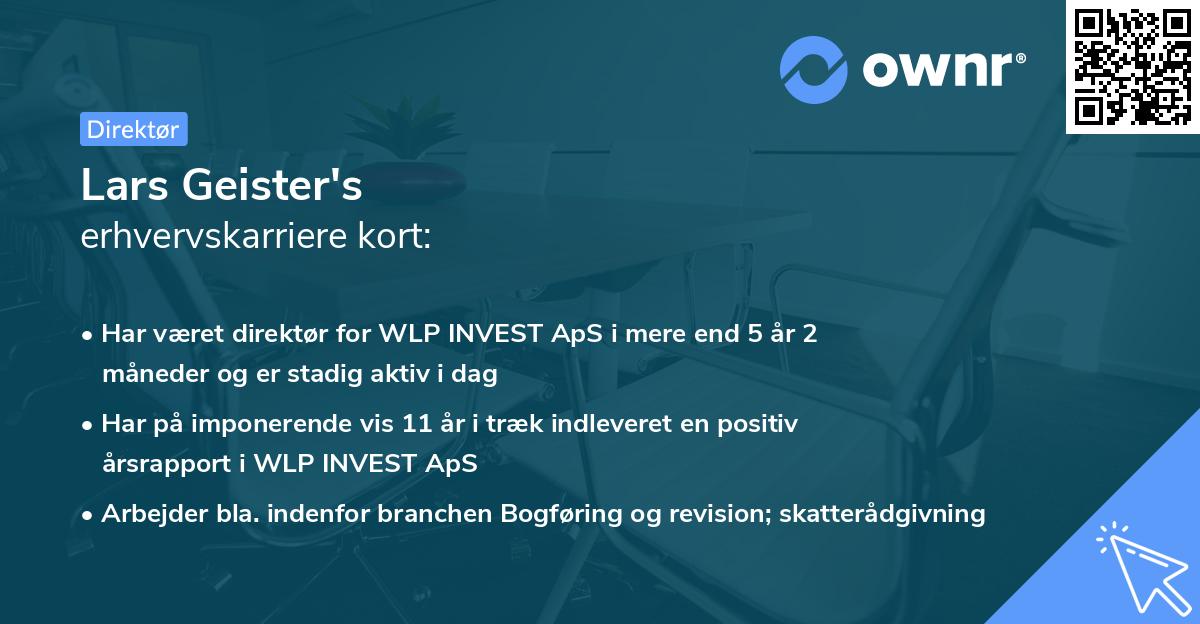 ownr®

Direktør

Lars Geister's
erhvervskarriere kort:

• Har været direktør for WLP INVEST ApS i mere end 5 år 2 måneder og er stadig aktiv i dag

• Har på imponerende vis 11 år i træk indleveret en positiv årsrapport i WLP INVEST ApS

• Arbejder bla. indenfor branchen Bogføring og revision; skatterådgivning